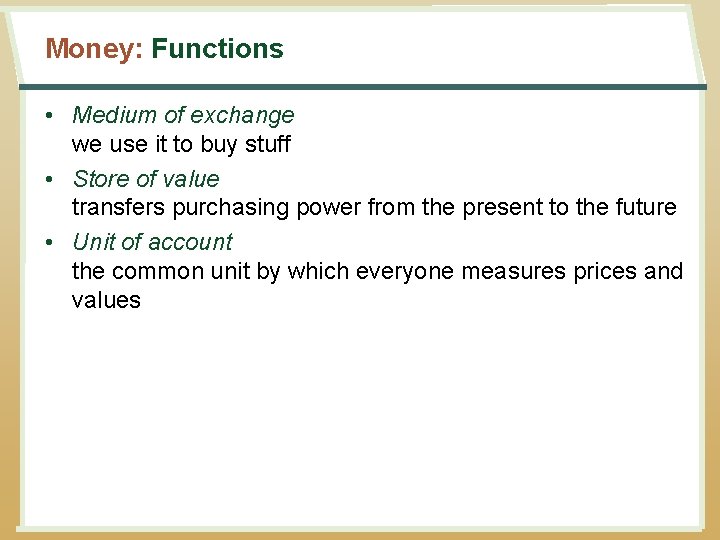 Money: Functions

• Medium of exchange
we use it to buy stuff

• Store of value
transfers purchasing power from the present to the future

• Unit of account
the common unit by which everyone measures prices and values